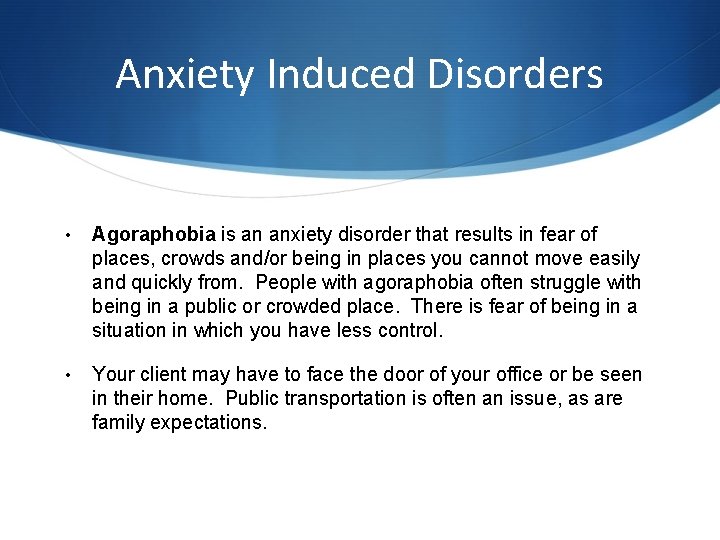 Anxiety Induced Disorders

• Agoraphobia is an anxiety disorder that results in fear of places, crowds and/or being in places you cannot move easily and quickly from. People with agoraphobia often struggle with being in a public or crowded place. There is fear of being in a situation in which you have less control.

• Your client may have to face the door of your office or be seen in their home. Public transportation is often an issue, as are family expectations.